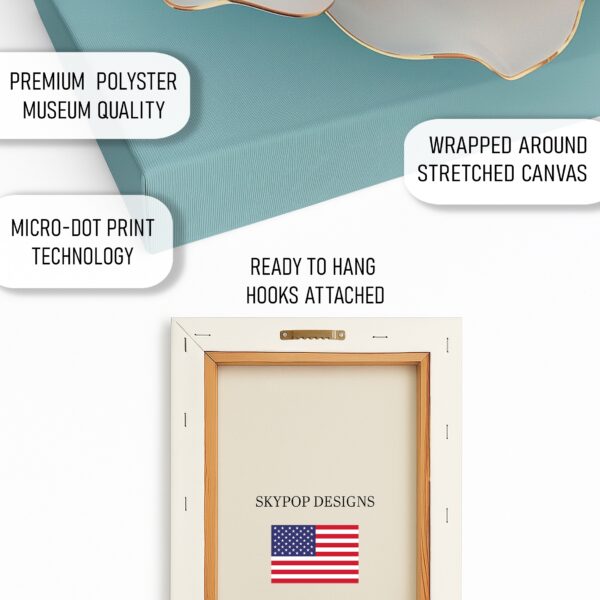 PREMIUM POLYSTER
MUSEUM QUALITY

WRAPPED AROUND
STRETCHED CANVAS

MICRO-DOT PRINT
TECHNOLOGY

READY TO HANG
HOOKS ATTACHED

SKYPOP DESIGNS